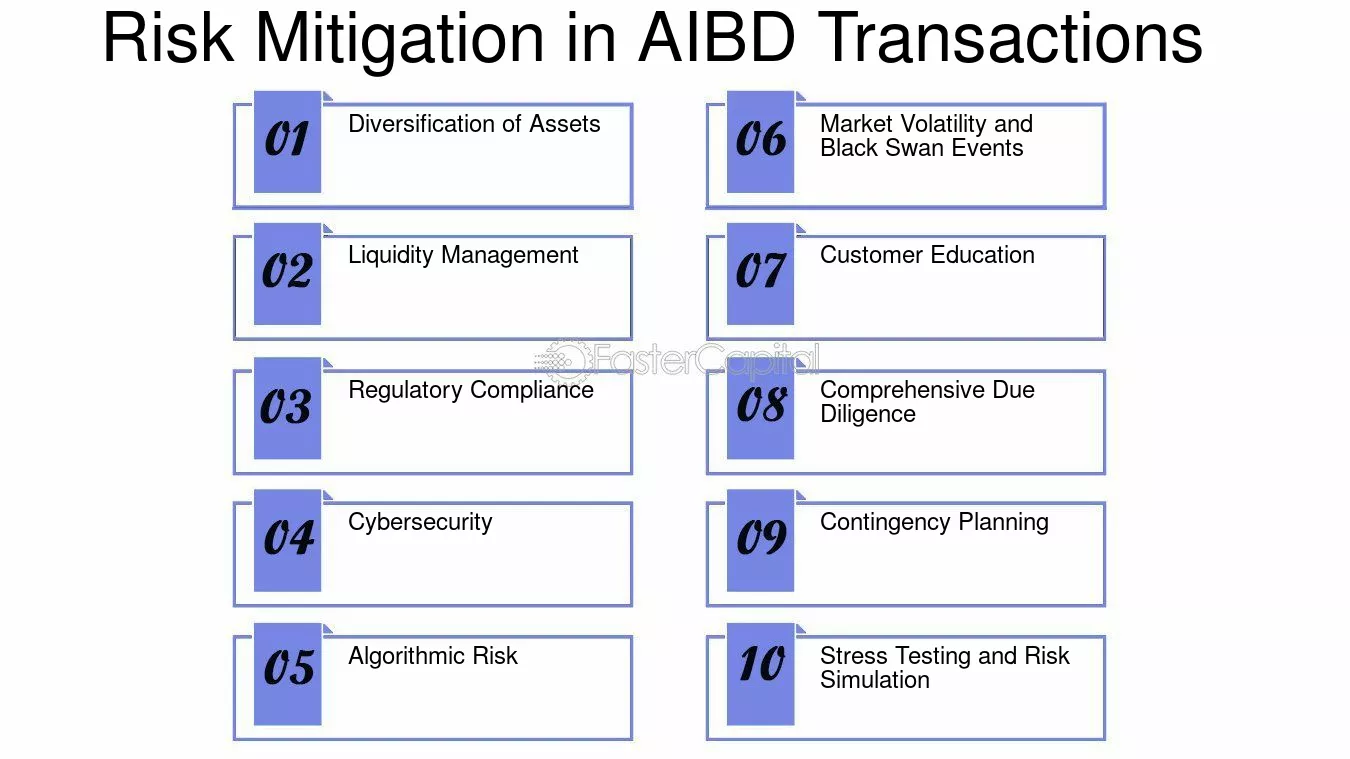 Risk Mitigation in AIBD Transactions

01
Diversification of Assets

02
Liquidity Management

03
Regulatory Compliance

04
Cybersecurity

05
Algorithmic Risk

06
Market Volatility and Black Swan Events

07
Customer Education

08
Comprehensive Due Diligence

09
Contingency Planning

10
Stress Testing and Risk Simulation

FasterCapital